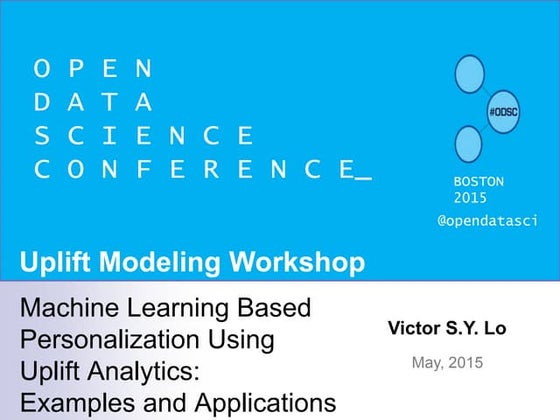 OPEN
DATA
SCIENCE
CONFERENCE_

#ODSC

BOSTON
2015

@opendatasci

Uplift Modeling Workshop

Machine Learning Based Personalization Using Uplift Analytics: Examples and Applications

Victor S.Y. Lo

May, 2015